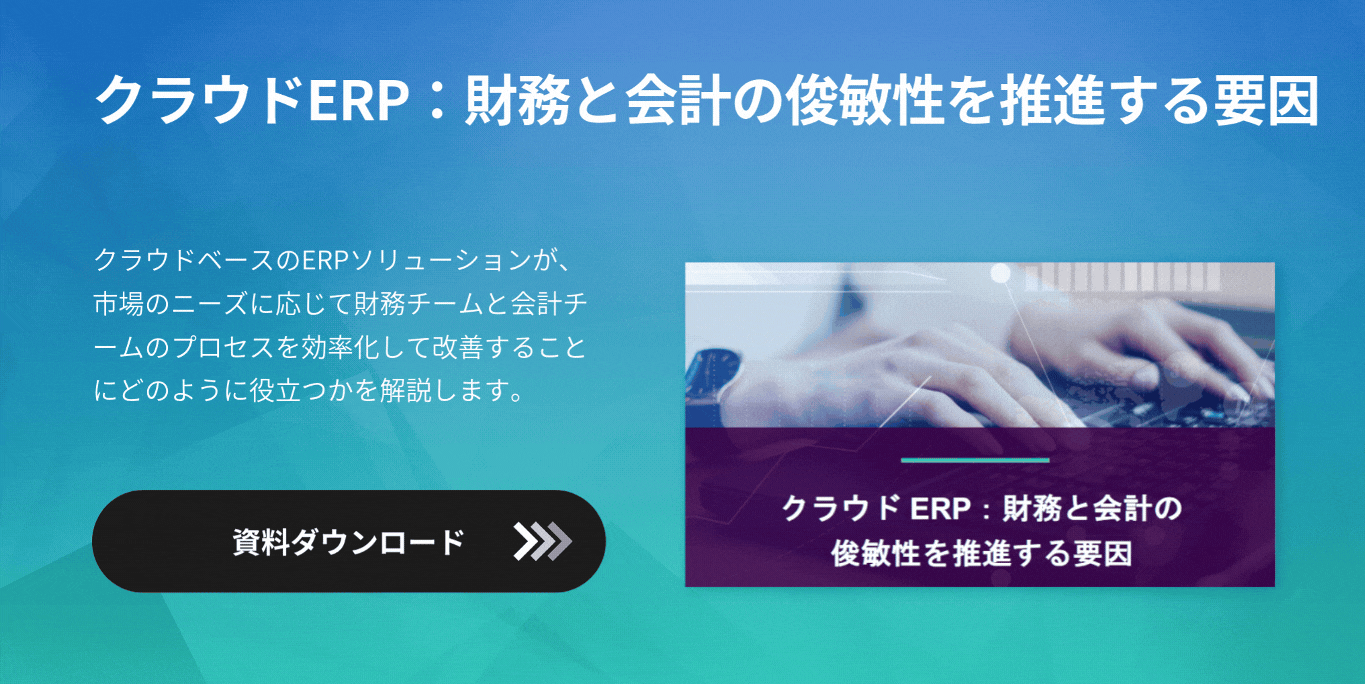 クラウドERP：財務と会計の俊敏性を推進する要因

クラウドベースのERPソリューションが、市場のニーズに応じて財務チームと会計チームのプロセスを効率化して改善することにどのように役立つかを解説します。

資料ダウンロード

クラウド ERP：財務と会計の俊敏性を推進する要因